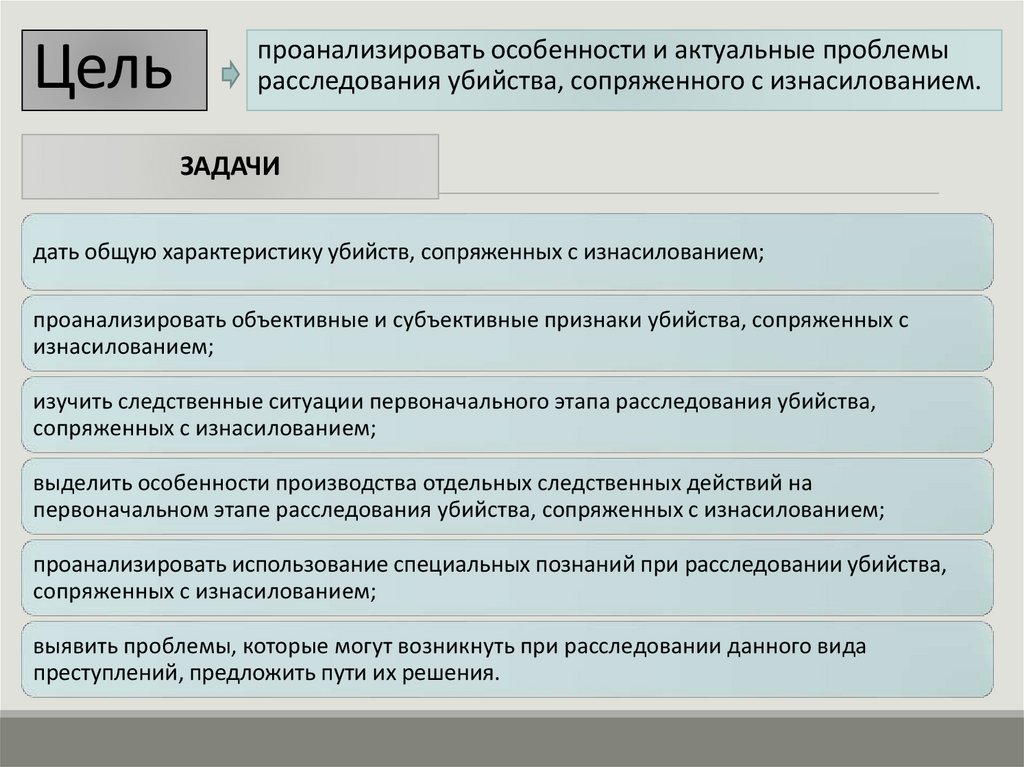 Цель

проанализировать особенности и актуальные проблемы расследования убийства, сопряженного с изнасилованием.

ЗАДАЧИ

дать общую характеристику убийств, сопряженных с изнасилованием;

проанализировать объективные и субъективные признаки убийства, сопряженных с изнасилованием;

изучить следственные ситуации первоначального этапа расследования убийства, сопряженных с изнасилованием;

выделить особенности производства отдельных следственных действий на первоначальном этапе расследования убийства, сопряженных с изнасилованием;

проанализировать использование специальных познаний при расследовании убийства, сопряженных с изнасилованием;

выявить проблемы, которые могут возникнуть при расследовании данного вида преступлений, предложить пути их решения.